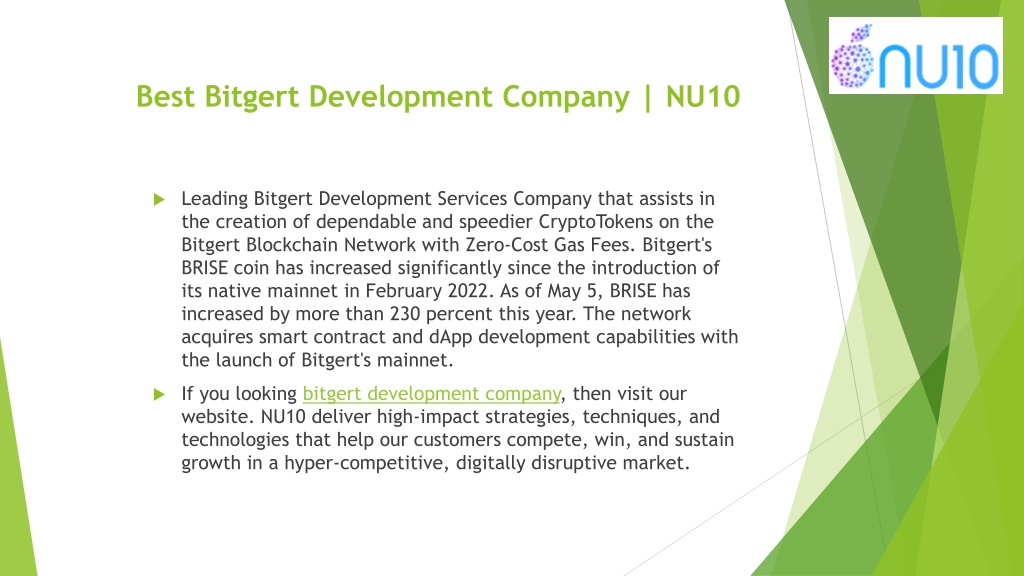 NU10

Best Bitgert Development Company | NU10

Leading Bitgert Development Services Company that assists in the creation of dependable and speedier CryptoTokens on the Bitgert Blockchain Network with Zero-Cost Gas Fees. Bitgert's BRISE coin has increased significantly since the introduction of its native mainnet in February 2022. As of May 5, BRISE has increased by more than 230 percent this year. The network acquires smart contract and dApp development capabilities with the launch of Bitgert's mainnet.

If you looking bitgert development company, then visit our website. NU10 deliver high-impact strategies, techniques, and technologies that help our customers compete, win, and sustain growth in a hyper-competitive, digitally disruptive market.